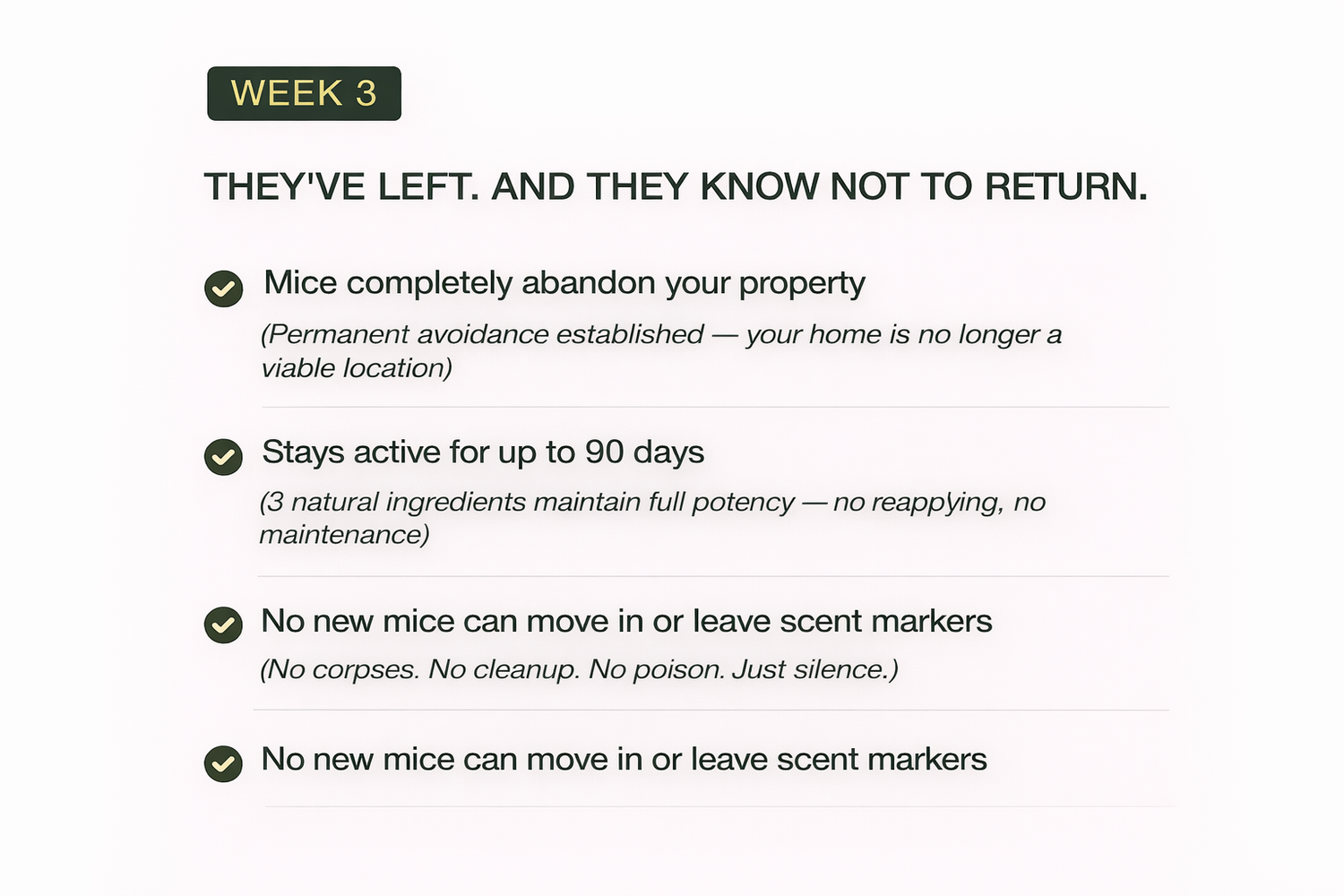 WEEK 3

THEY'VE LEFT. AND THEY KNOW NOT TO RETURN.

Mice completely abandon your property

(Permanent avoidance established — your home is no longer a viable location)

Stays active for up to 90 days

(3 natural ingredients maintain full potency — no reapplying, no maintenance)

No new mice can move in or leave scent markers

(No corpses. No cleanup. No poison. Just silence.)

No new mice can move in or leave scent markers